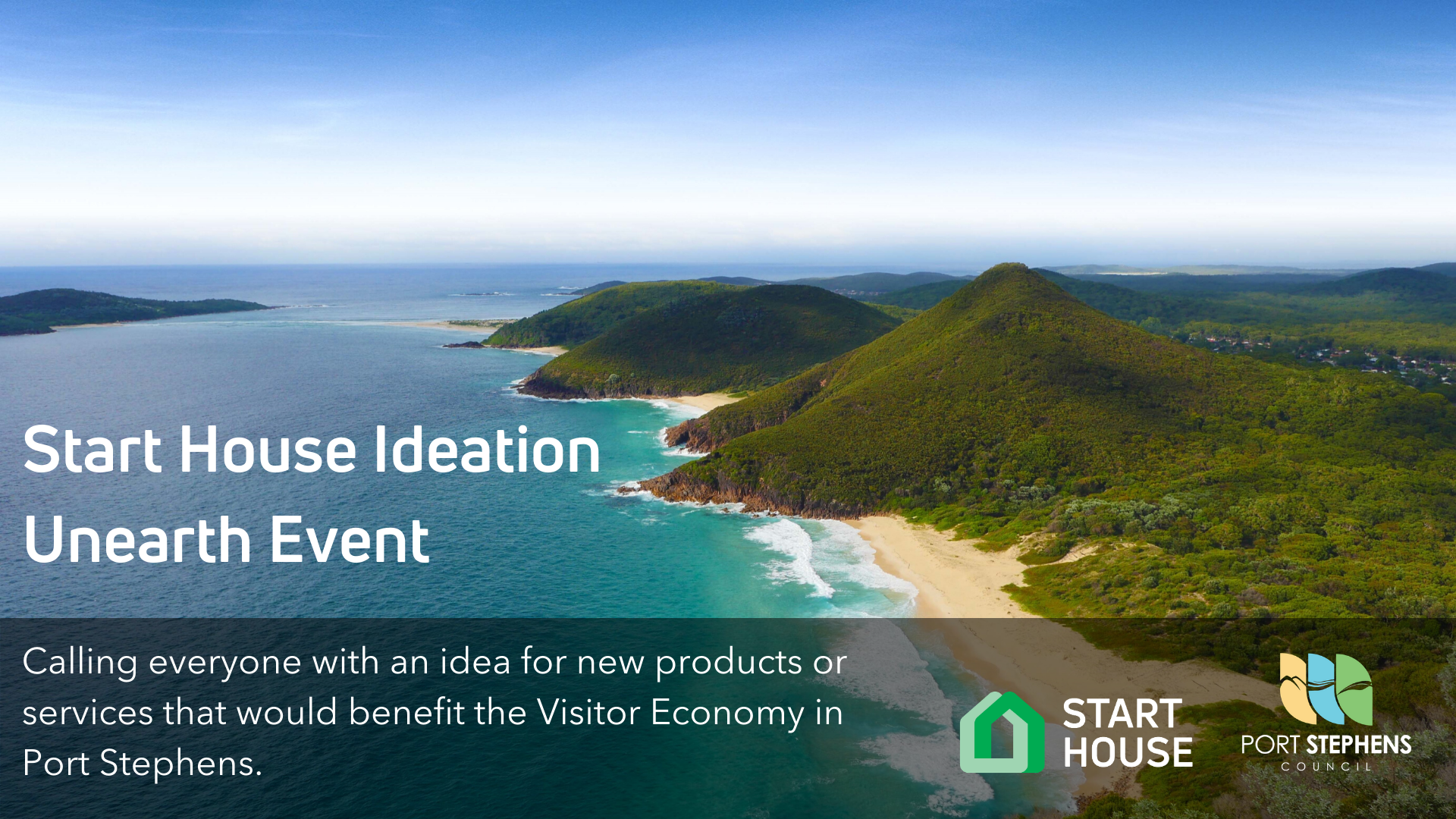 Start House Ideation
Unearth Event

Calling everyone with an idea for new products or services that would benefit the Visitor Economy in Port Stephens.

START
HOUSE

PORT STEPHENS
COUNCIL